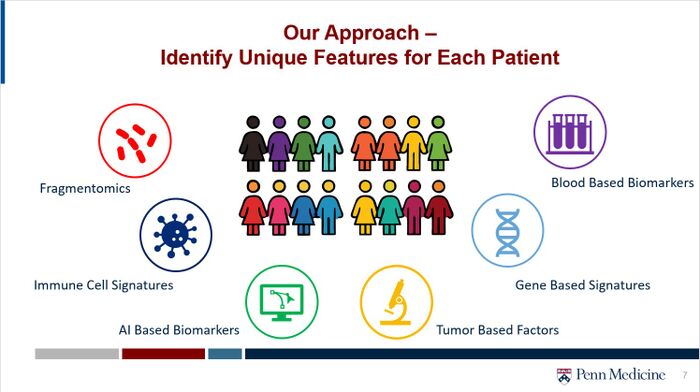 Our Approach –
Identify Unique Features for Each Patient

Fragmentomics

Blood Based Biomarkers

Immune Cell Signatures

Gene Based Signatures

AI Based Biomarkers

Tumor Based Factors

Penn Medicine 7